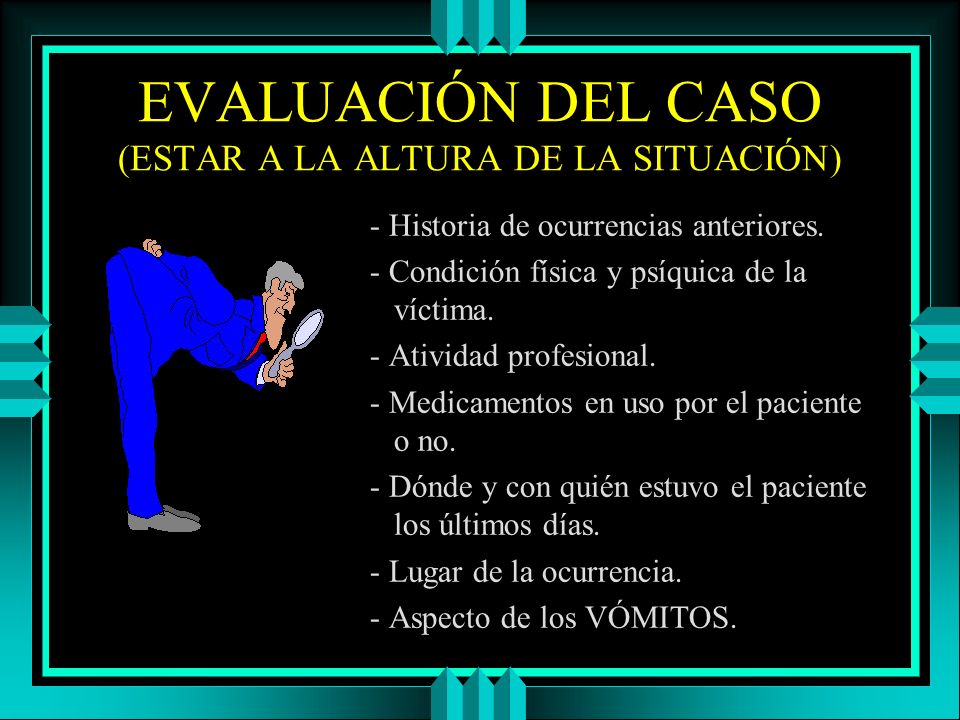 EVALUACIÓN DEL CASO
(ESTAR A LA ALTURA DE LA SITUACIÓN)

- Historia de ocurrencias anteriores.
- Condición física y psíquica de la víctima.
- Atividad profesional.
- Medicamentos en uso por el paciente o no.
- Dónde y con quién estuvo el paciente los últimos días.
- Lugar de la ocurrencia.
- Aspecto de los VÓMITOS.